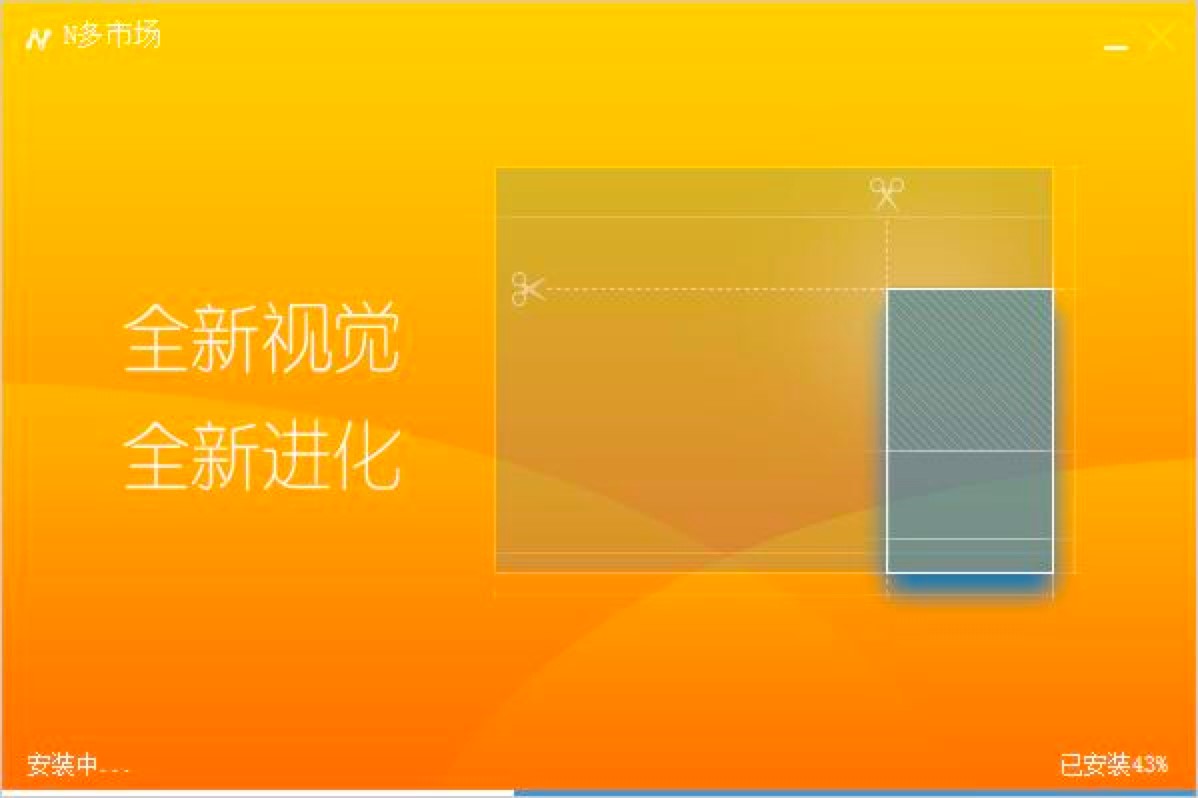 N多市场

全新视觉
全新进化

安装中...

已安装43%